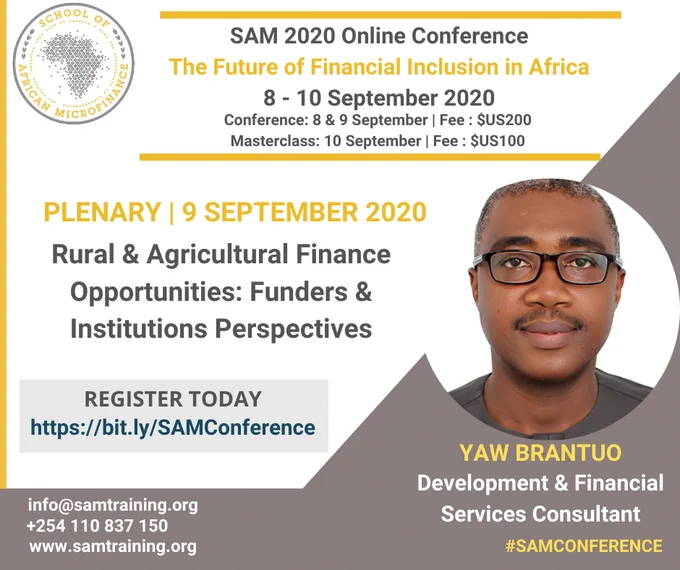 SCHOOL OF AFRICAN MICROFINANCE

SAM 2020 Online Conference

The Future of Financial Inclusion in Africa

8 - 10 September 2020

Conference: 8 & 9 September | Fee : $US200

Masterclass: 10 September | Fee : $US100

PLENARY | 9 SEPTEMBER 2020

Rural & Agricultural Finance Opportunities: Funders & Institutions Perspectives

REGISTER TODAY
https://bit.ly/SAMConference

YAW BRANTUO
Development & Financial Services Consultant

info@samtraining.org
+254 110 837 150
www.samtraining.org

#SAMCONFERENCE